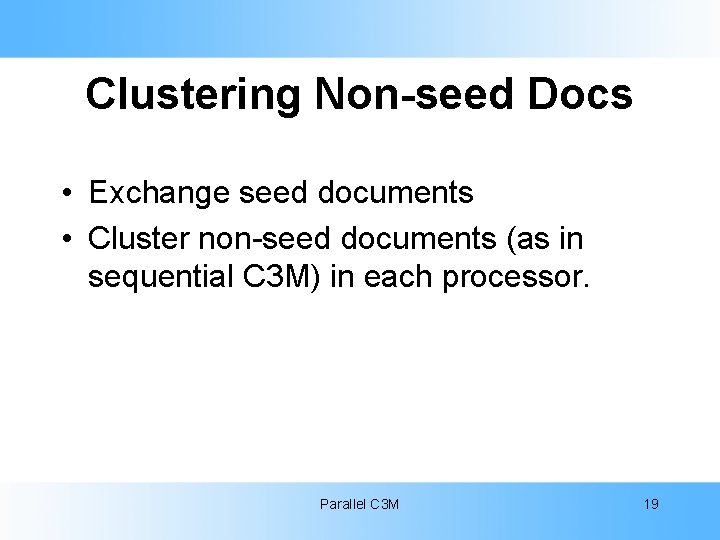 Clustering Non-seed Docs

• Exchange seed documents
• Cluster non-seed documents (as in sequential C3M) in each processor.

Parallel C3M

19